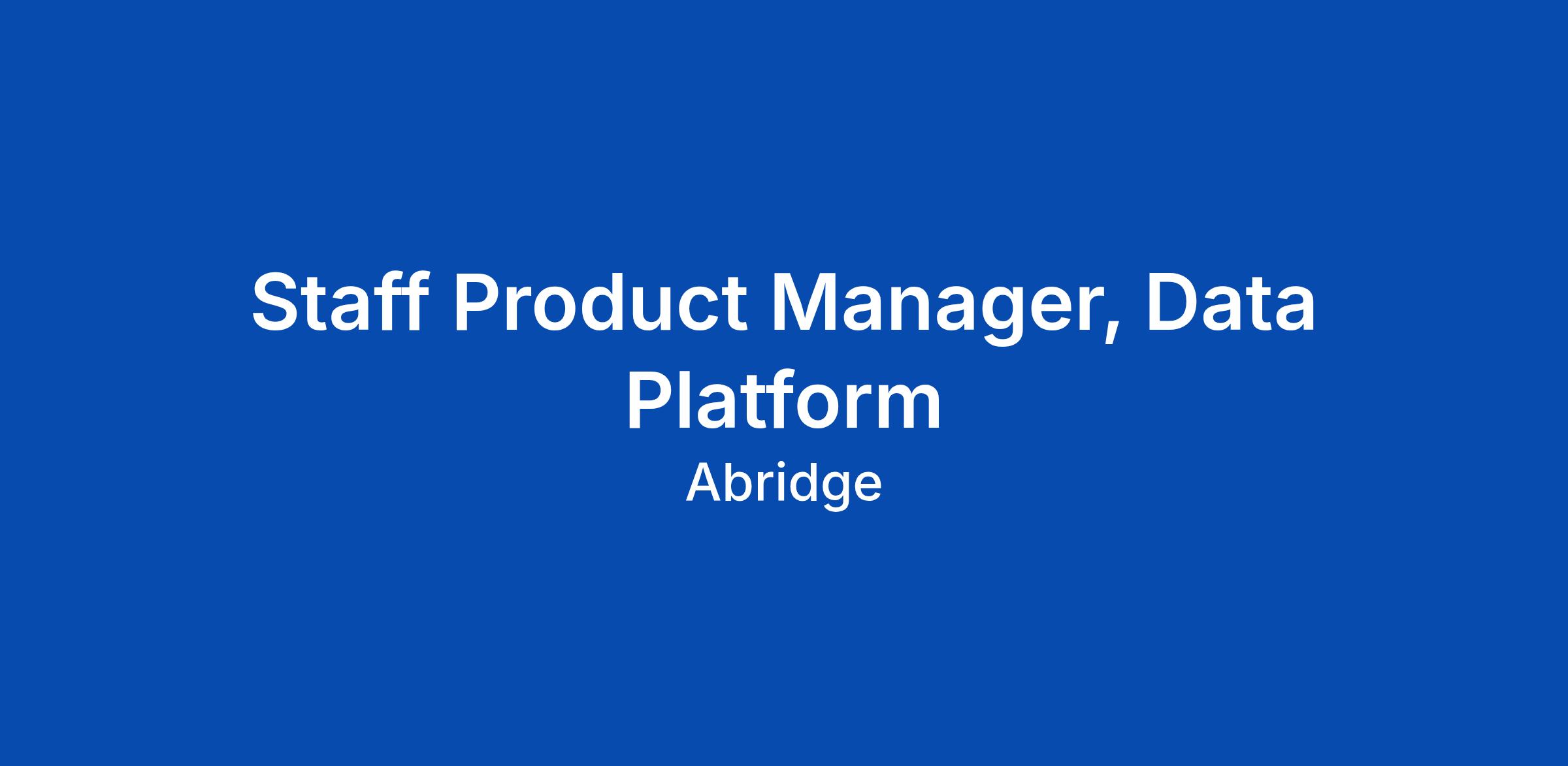 Staff Product Manager, Data Platform

Abridge